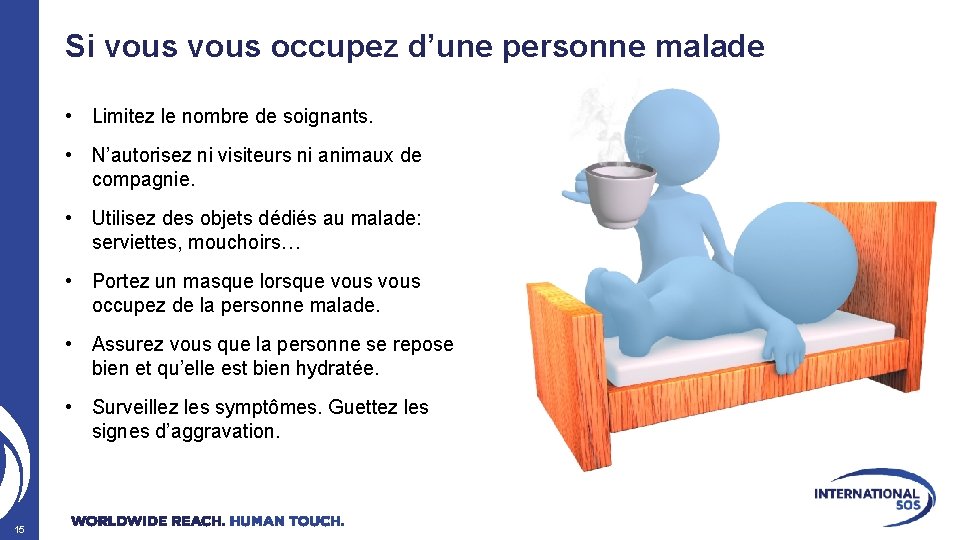 Si vous vous occupez d’une personne malade

• Limitez le nombre de soignants.

• N’autorisez ni visiteurs ni animaux de compagnie.

• Utilisez des objets dédiés au malade: serviettes, mouchoirs…

• Portez un masque lorsque vous vous occupez de la personne malade.

• Assurez vous que la personne se repose bien et qu’elle est bien hydratée.

• Surveillez les symptômes. Guettez les signes d’aggravation.

15

WORLDWIDE REACH. HUMAN TOUCH.

INTERNATIONAL SOS